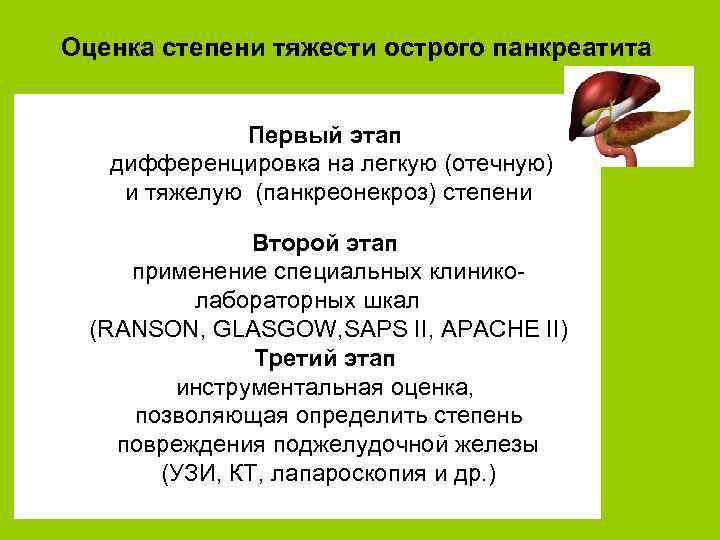 Оценка степени тяжести острого панкреатита

Первый этап
дифференцировка на легкую (отечную) и тяжелую (панкреонекроз) степени

Второй этап
применение специальных клинико-лабораторных шкал
(RANSON, GLASGOW,SAPS II, APACHE II)

Третий этап
инструментальная оценка, позволяющая определить степень повреждения поджелудочной железы
(УЗИ, КТ, лапароскопия и др.)